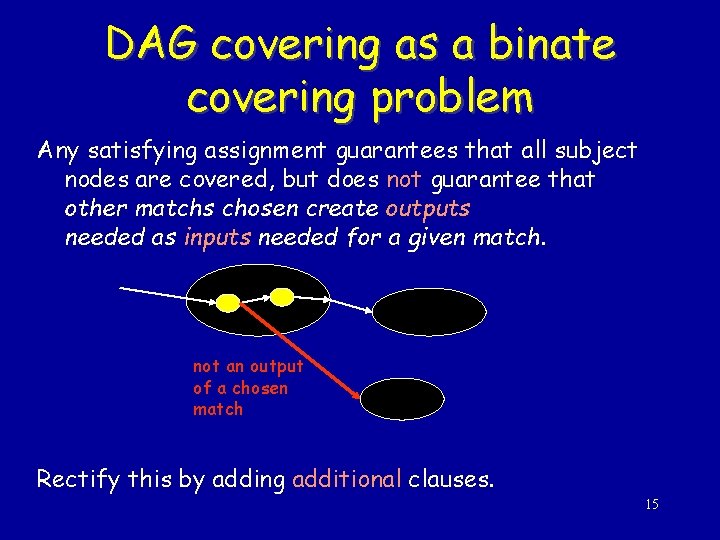 DAG covering as a binate covering problem

Any satisfying assignment guarantees that all subject nodes are covered, but does not guarantee that other matchs chosen create outputs needed as inputs needed for a given match.

not an output of a chosen match

Rectify this by adding additional clauses.

15